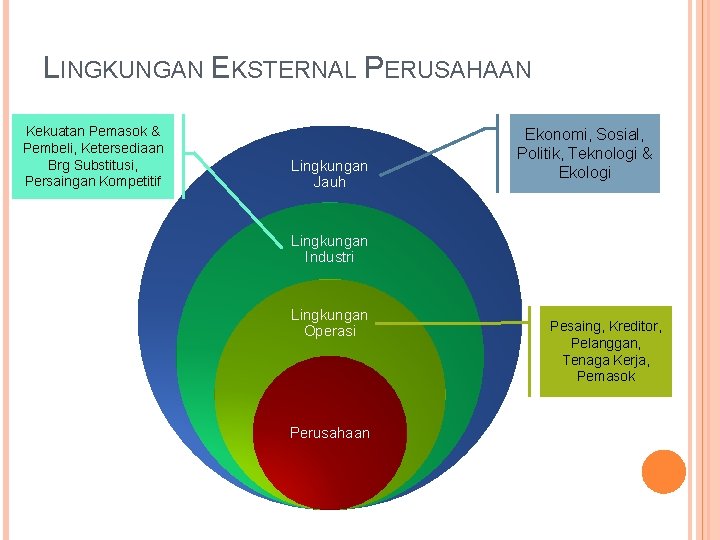 LINGKUNGAN EKSTERNAL PERUSAHAAN

Kekuatan Pemasok & Pembeli, Ketersediaan Brg Substitusi, Persaingan Kompetitif

Ekonomi, Sosial, Politik, Teknologi & Ekologi

Lingkungan Jauh

Lingkungan Industri

Lingkungan Operasi

Pesaing, Kreditor, Pelanggan, Tenaga Kerja, Pemasok

Perusahaan